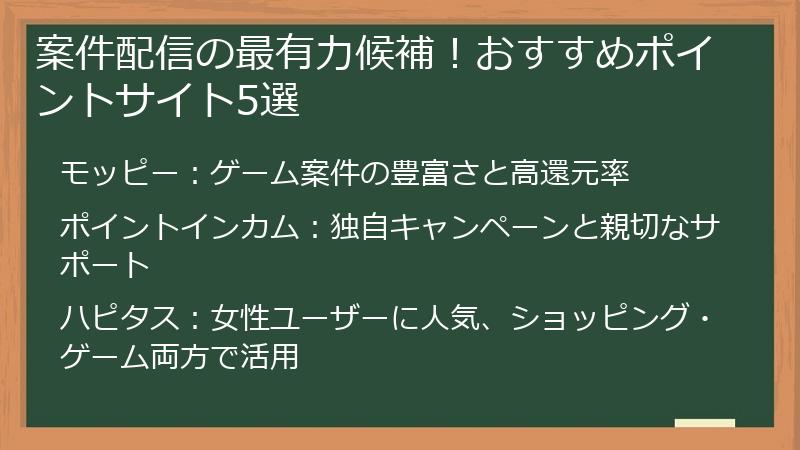 案件配信の最有力候補！おすすめポイントサイト5選

モッピー：ゲーム案件の豊富さと高還元率

ポイントインカム：独自キャンペーンと親切なサポート

ハピタス：女性ユーザーに人気、ショッピング・ゲーム両方で活用